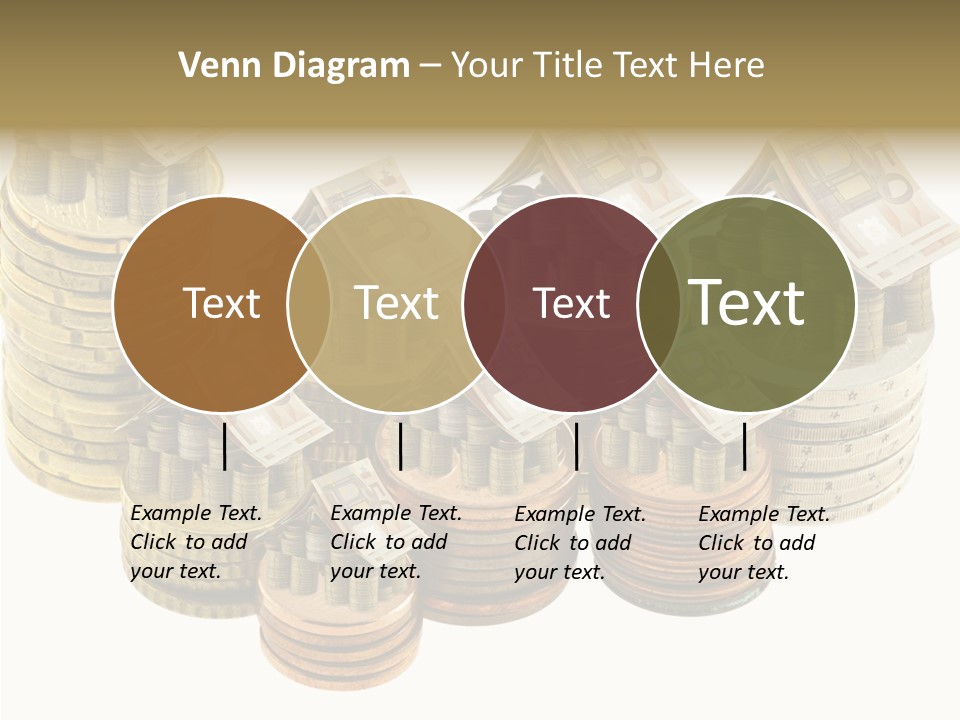 Venn Diagram – Your Title Text Here

Text

Text

Text

Text

Example Text. Click to add your text.

Example Text. Click to add your text.

Example Text. Click to add your text.

Example Text. Click to add your text.